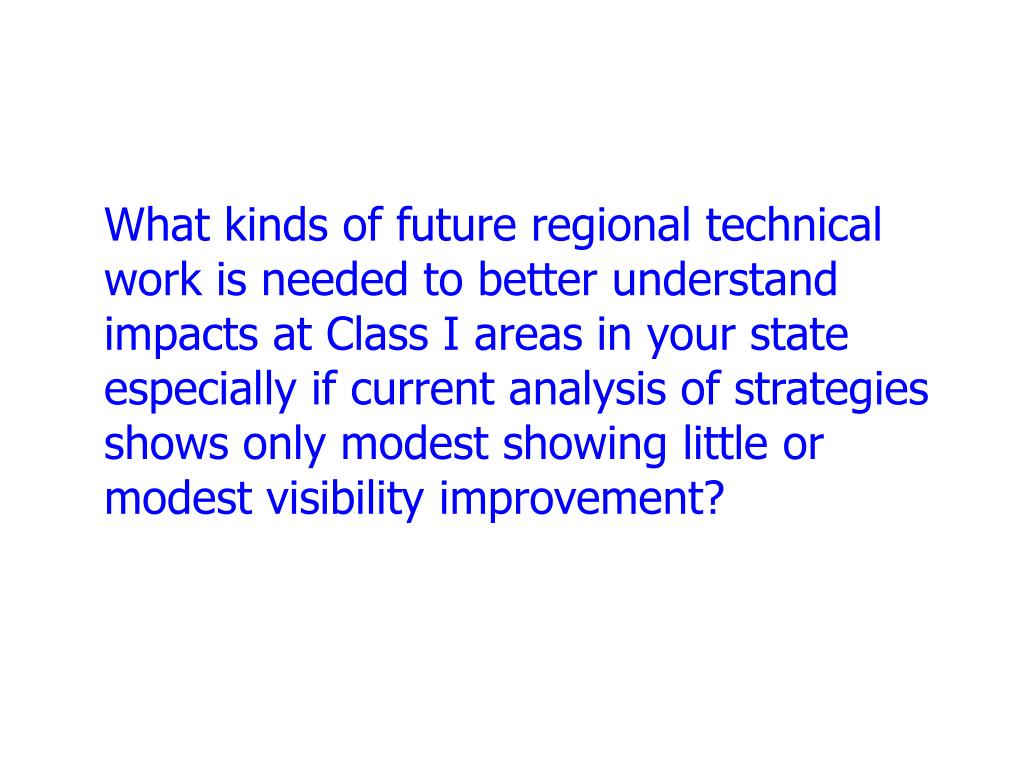 What kinds of future regional technical work is needed to better understand impacts at Class I areas in your state especially if current analysis of strategies shows only modest showing little or modest visibility improvement?